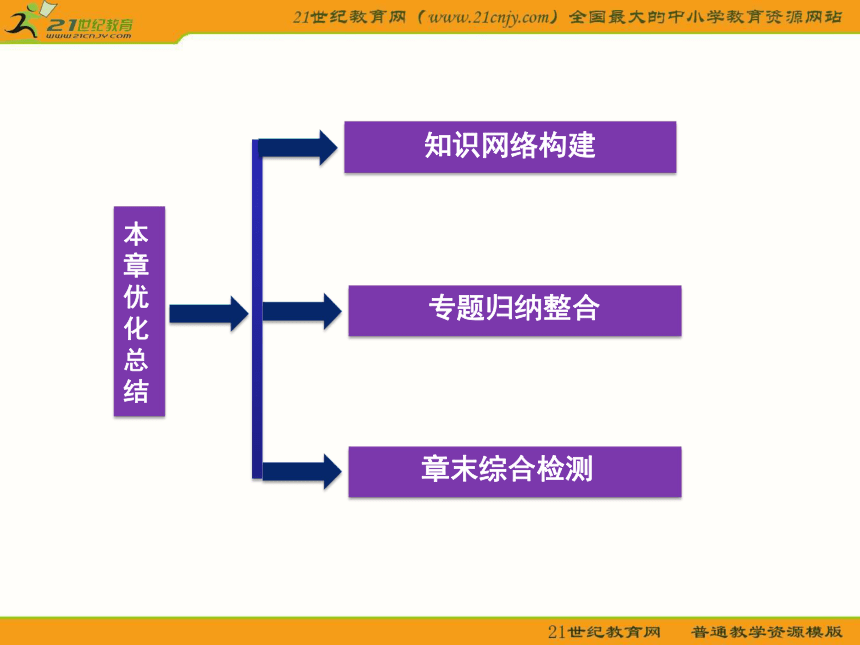 21世纪教育
www.21cnjy.com

21世纪教育网（www.21cnjy.com）全国最大的中小学教育资源网站

本章优化总结

知识网络构建

专题归纳整合

章末综合检测

21世纪教育网　普通教学资源模版